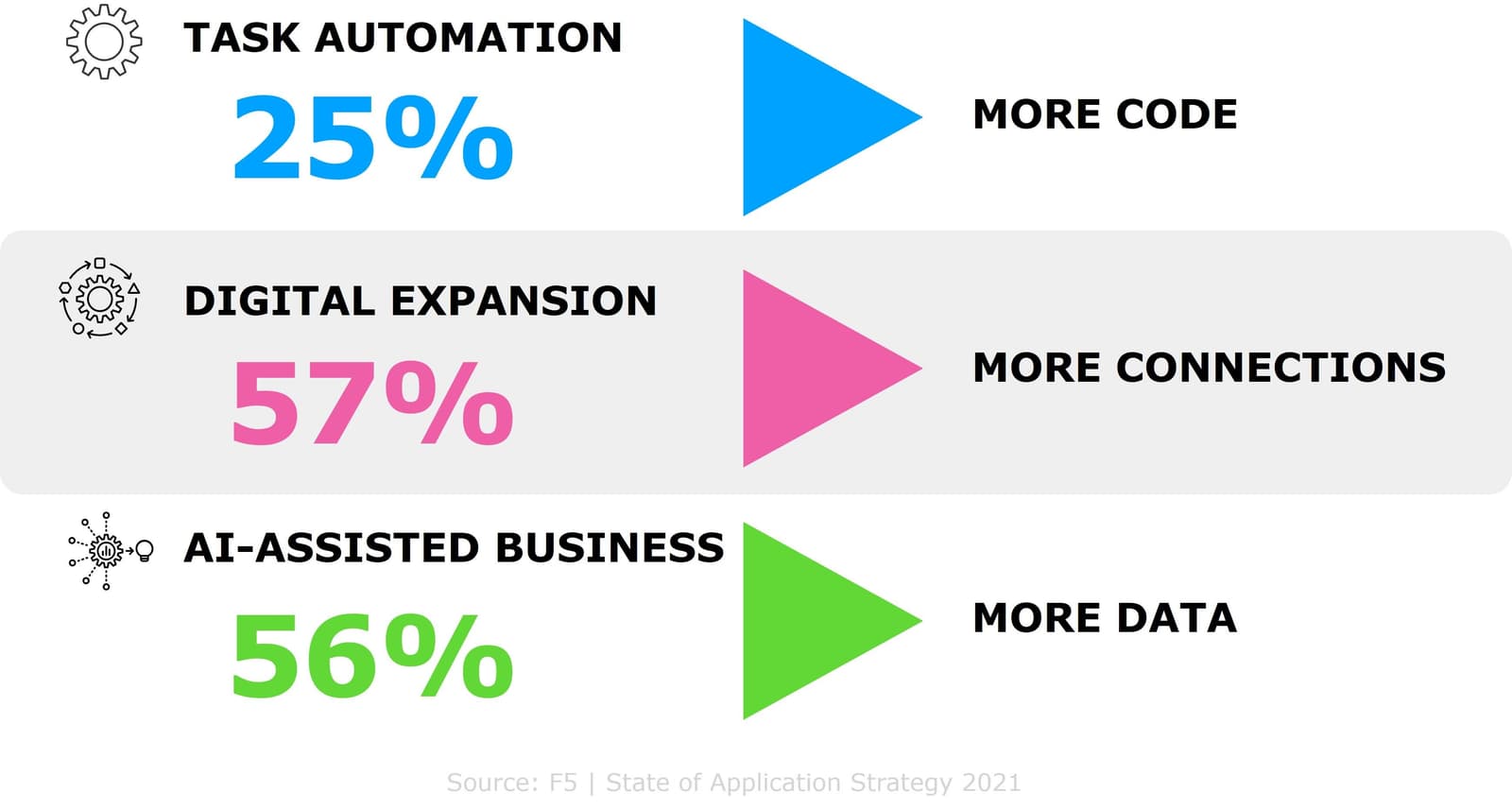 TASK AUTOMATION

25%

MORE CODE

DIGITAL EXPANSION

57%

MORE CONNECTIONS

AI-ASSISTED BUSINESS

56%

MORE DATA

Source: F5 | State of Application Strategy 2021